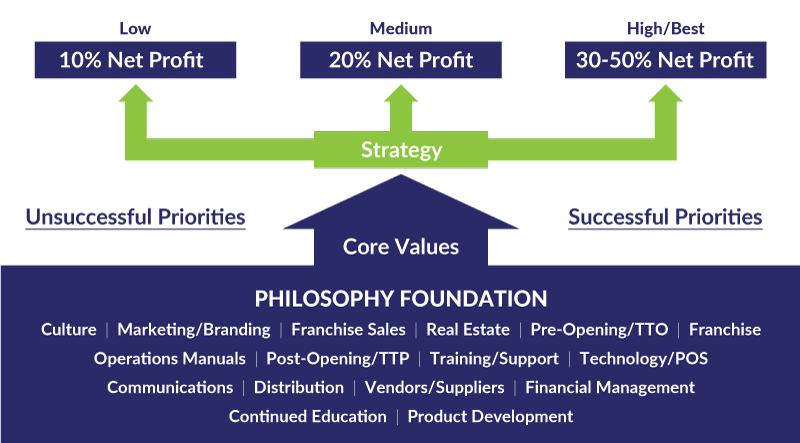 Low
10% Net Profit

Medium
20% Net Profit

High/Best
30-50% Net Profit

Strategy

Unsuccessful Priorities

Successful Priorities

Core Values

PHILOSOPHY FOUNDATION

Culture | Marketing/Branding | Franchise Sales | Real Estate | Pre-Opening/TTO | Franchise Operations Manuals | Post-Opening/TTP | Training/Support | Technology/POS Communications | Distribution | Vendors/Suppliers | Financial Management Continued Education | Product Development